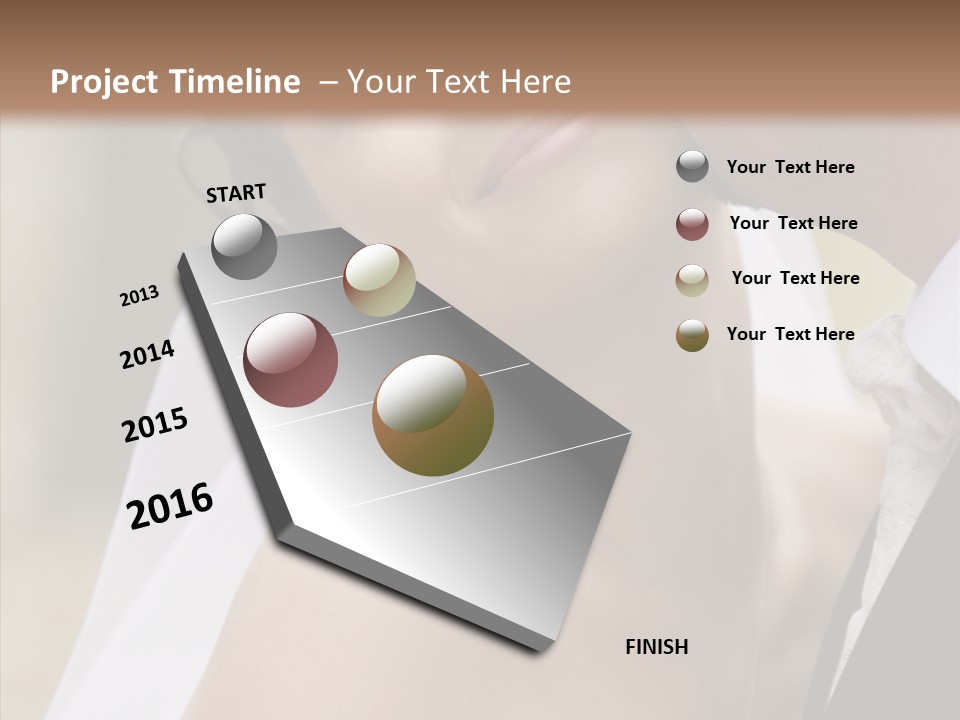 Project Timeline – Your Text Here

START

2013

2014

2015

2016

FINISH

Your Text Here

Your Text Here

Your Text Here

Your Text Here